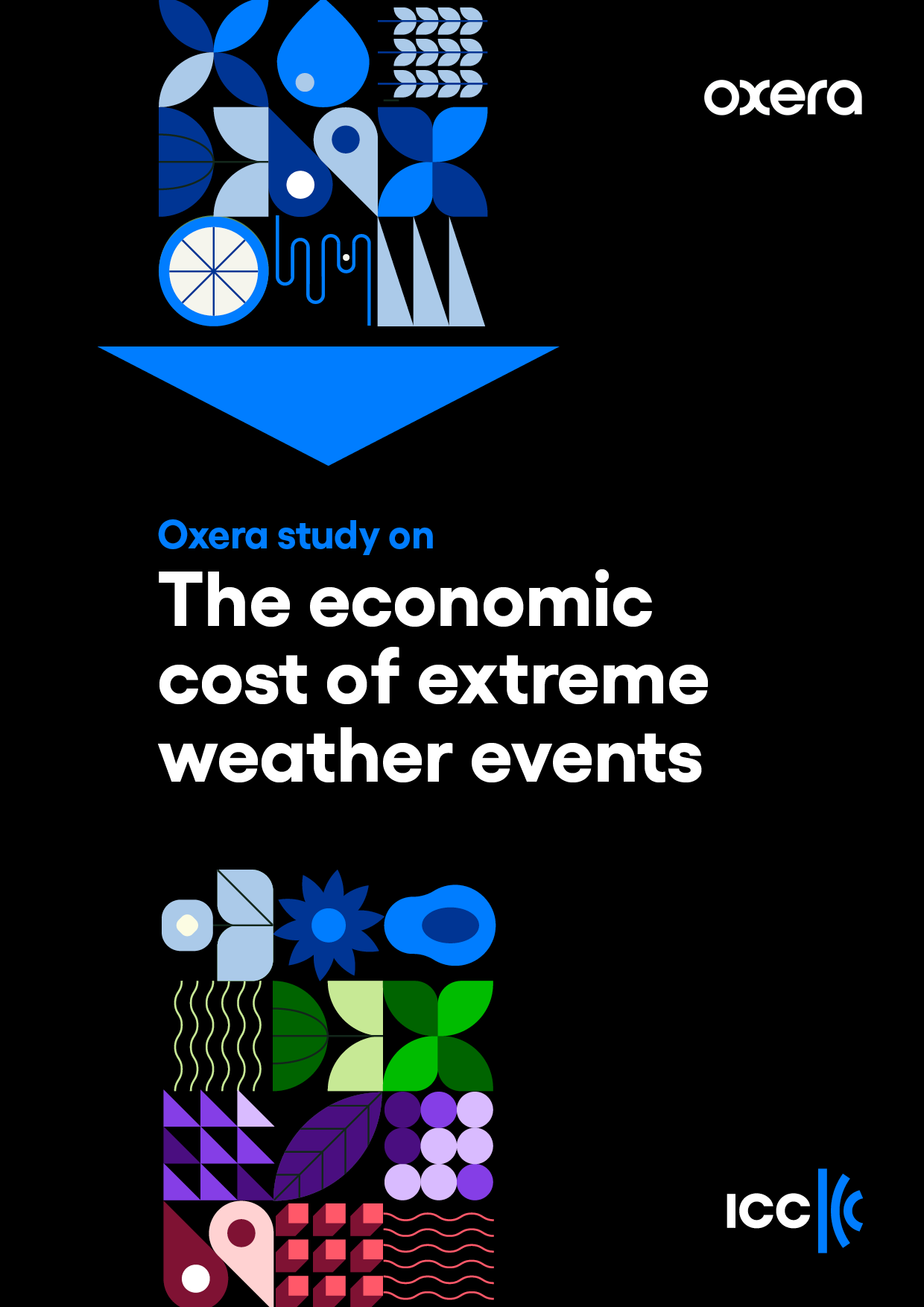 oxera

Oxera study on

The economic cost of extreme weather events

ICC